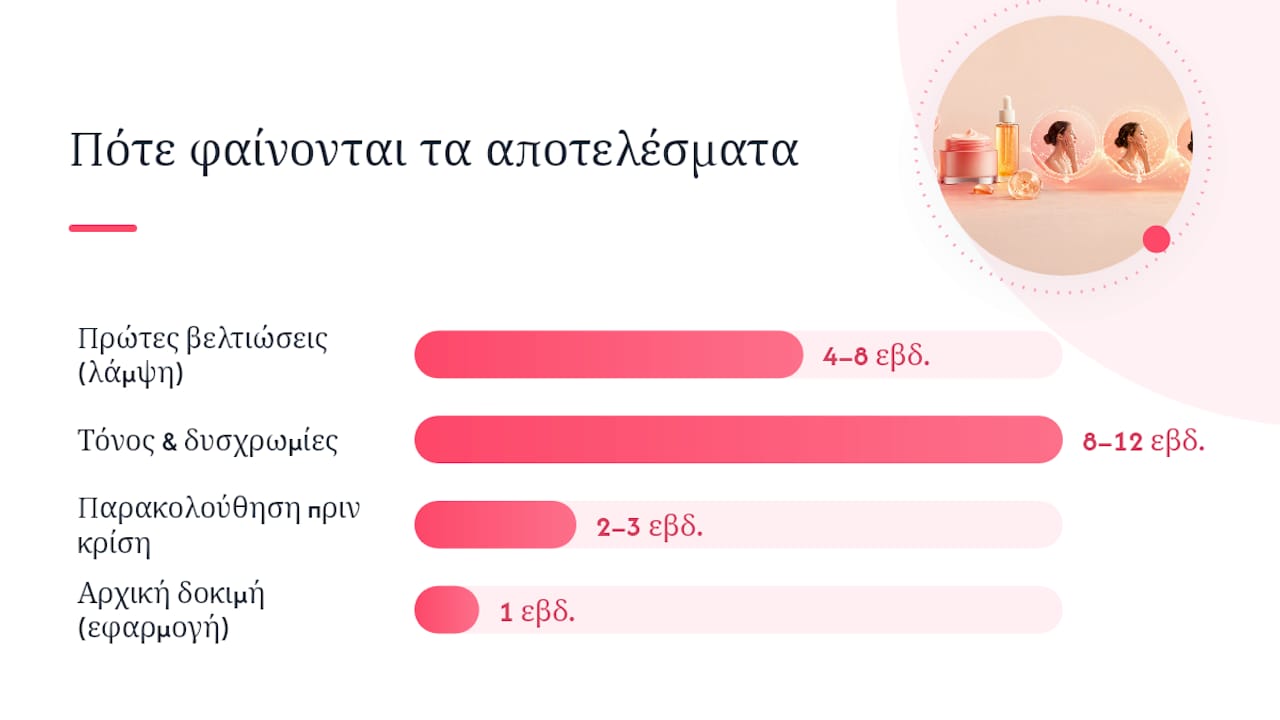 Πότε φαίνονται τα αποτελέσματα

Πρώτες βελτιώσεις (λάμψη)

4–8 εβδ.

Τόνος & δυσχρωμίες

8–12 εβδ.

Παρακολούθηση πριν κρίση

2–3 εβδ.

Αρχική δοκιμή (εφαρμογή)

1 εβδ.